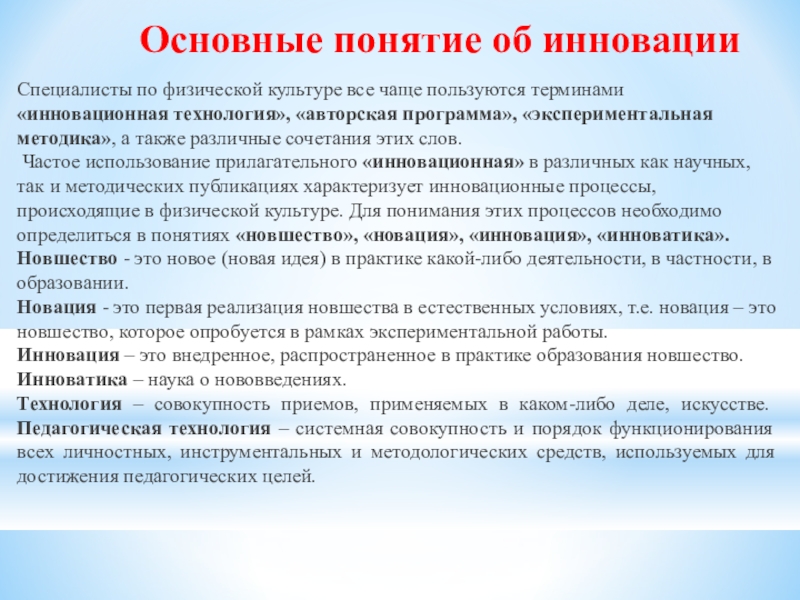 Основные понятие об инновации

Специалисты по физической культуре все чаще пользуются терминами «инновационная технология», «авторская программа», «экспериментальная методика», а также различные сочетания этих слов.
Частое использование прилагательного «инновационная» в различных как научных, так и методических публикациях характеризует инновационные процессы, происходящие в физической культуре. Для понимания этих процессов необходимо определиться в понятиях «новшество», «новация», «инновация», «инноватика».
Новшество - это новое (новая идея) в практике какой-либо деятельности, в частности, в образовании.
Новация - это первая реализация новшества в естественных условиях, т.е. новация – это новшество, которое опробуется в рамках экспериментальной работы.
Инновация – это внедренное, распространенное в практике образования новшество.
Инноватика – наука о нововведениях.
Технология – совокупность приемов, применяемых в каком-либо деле, искусстве.
Педагогическая технология – системная совокупность и порядок функционирования всех личностных, инструментальных и методологических средств, используемых для достижения педагогических целей.